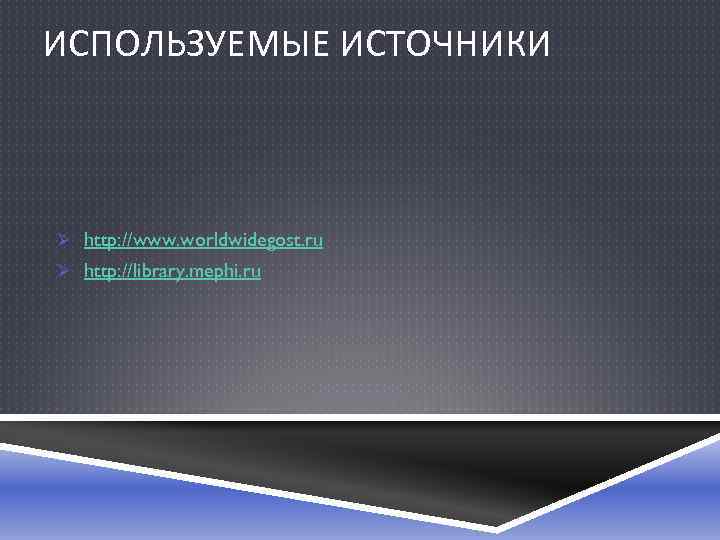 ИСПОЛЬЗУЕМЫЕ ИСТОЧНИКИ

http://www.worldwidegost.ru

http://library.mephi.ru